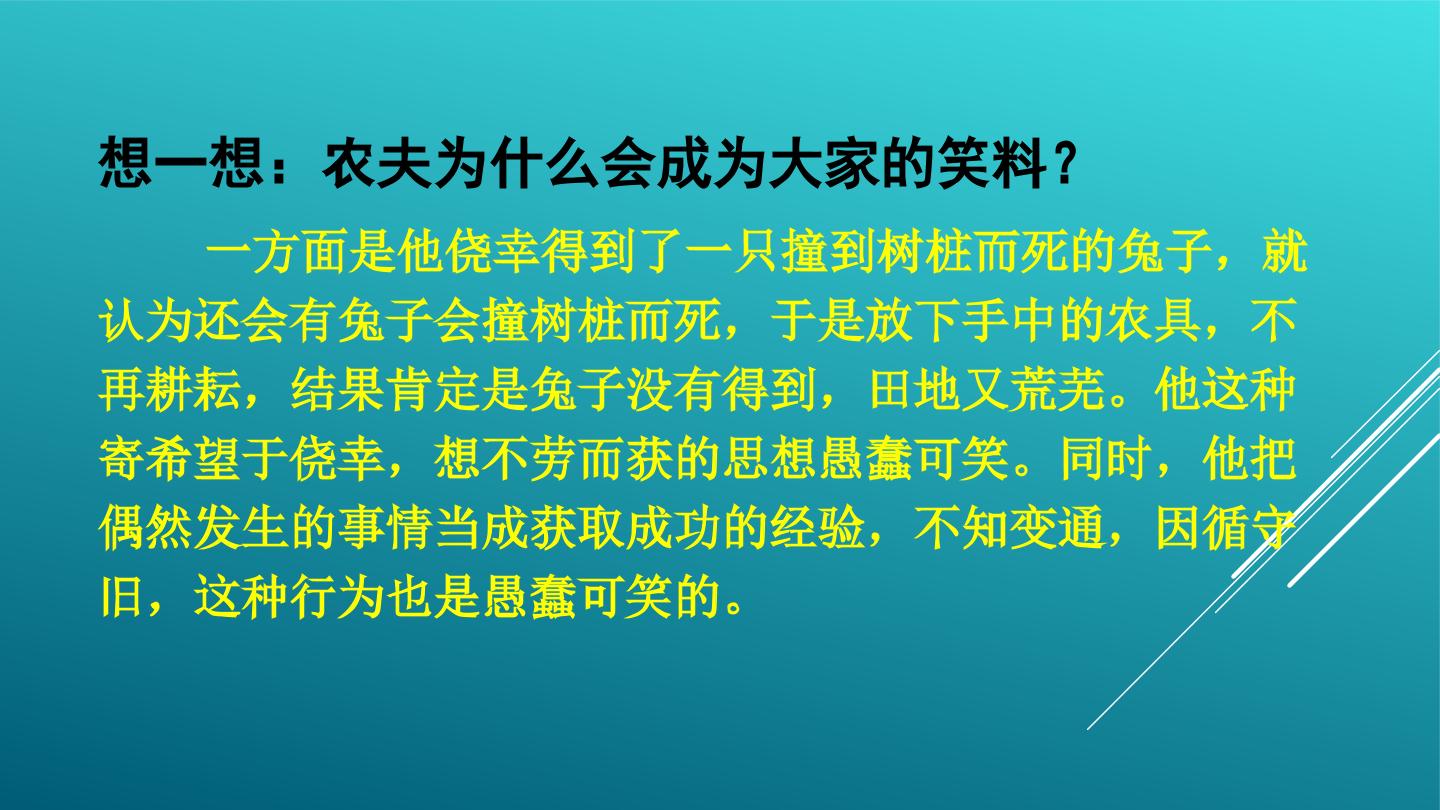 想一想：农夫为什么会成为大家的笑料？

一方面是他侥幸得到了一只撞到树桩而死的兔子，就认为还会有兔子会撞树桩而死，于是放下手中的农具，不再耕耘，结果肯定是兔子没有得到，田地又荒芜。他这种寄希望于侥幸，想不劳而获的思想愚蠢可笑。同时，他把偶然发生的事情当成获取成功的经验，不知变通，因循守旧，这种行为也是愚蠢可笑的。